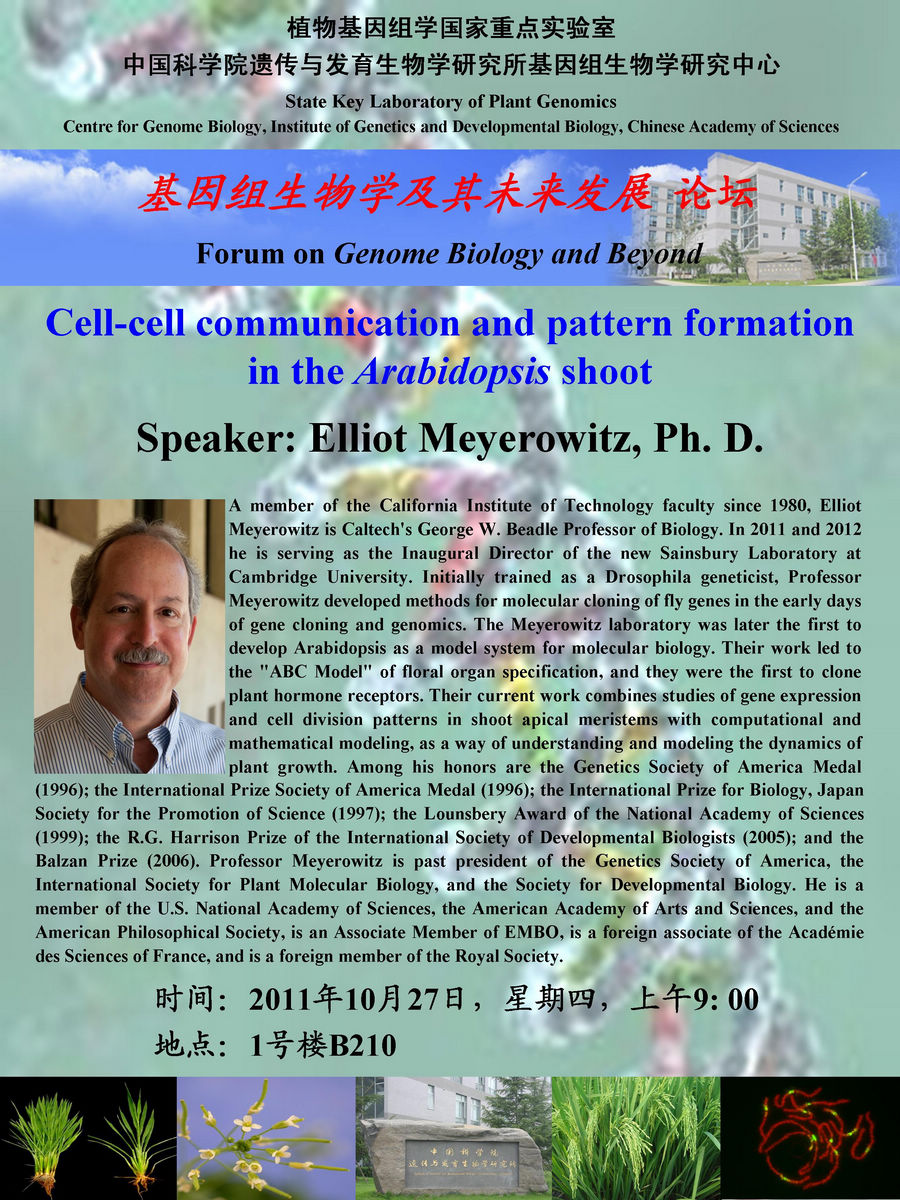 植物基因组学国家重点实验室
中国科学院遗传与发育生物学研究所基因组生物学研究中心
State Key Laboratory of Plant Genomics
Centre for Genome Biology, Institute of Genetics and Developmental Biology, Chinese Academy of Sciences

基因组生物学及其未来发展 论坛
Forum on Genome Biology and Beyond

Cell-cell communication and pattern formation in the Arabidopsis shoot

Speaker: Elliot Meyerowitz, Ph. D.

A member of the California Institute of Technology faculty since 1980, Elliot Meyerowitz is Caltech's George W. Beadle Professor of Biology. In 2011 and 2012 he is serving as the Inaugural Director of the new Sainsbury Laboratory at Cambridge University. Initially trained as a Drosophila geneticist, Professor Meyerowitz developed methods for molecular cloning of fly genes in the early days of gene cloning and genomics. The Meyerowitz laboratory was later the first to develop Arabidopsis as a model system for molecular biology. Their work led to the "ABC Model" of floral organ specification, and they were the first to clone plant hormone receptors. Their current work combines studies of gene expression and cell division patterns in shoot apical meristems with computational and mathematical modeling, as a way of understanding and modeling the dynamics of plant growth. Among his honors are the Genetics Society of America Medal (1996); the International Prize Society of America Medal (1996); the International Prize for Biology, Japan Society for the Promotion of Science (1997); the Lounsbery Award of the National Academy of Sciences (1999); the R.G. Harrison Prize of the International Society of Developmental Biologists (2005); and the Balzan Prize (2006). Professor Meyerowitz is past president of the Genetics Society of America, the International Society for Plant Molecular Biology, and the Society for Developmental Biology. He is a member of the U.S. National Academy of Sciences, the American Academy of Arts and Sciences, and the American Philosophical Society, is an Associate Member of EMBO, is a foreign associate of the Académie des Sciences of France, and is a foreign member of the Royal Society.

时间：2011年10月27日，星期四，上午9: 00
地点：1号楼B210

中国科学院
遗传与发育生物学研究所